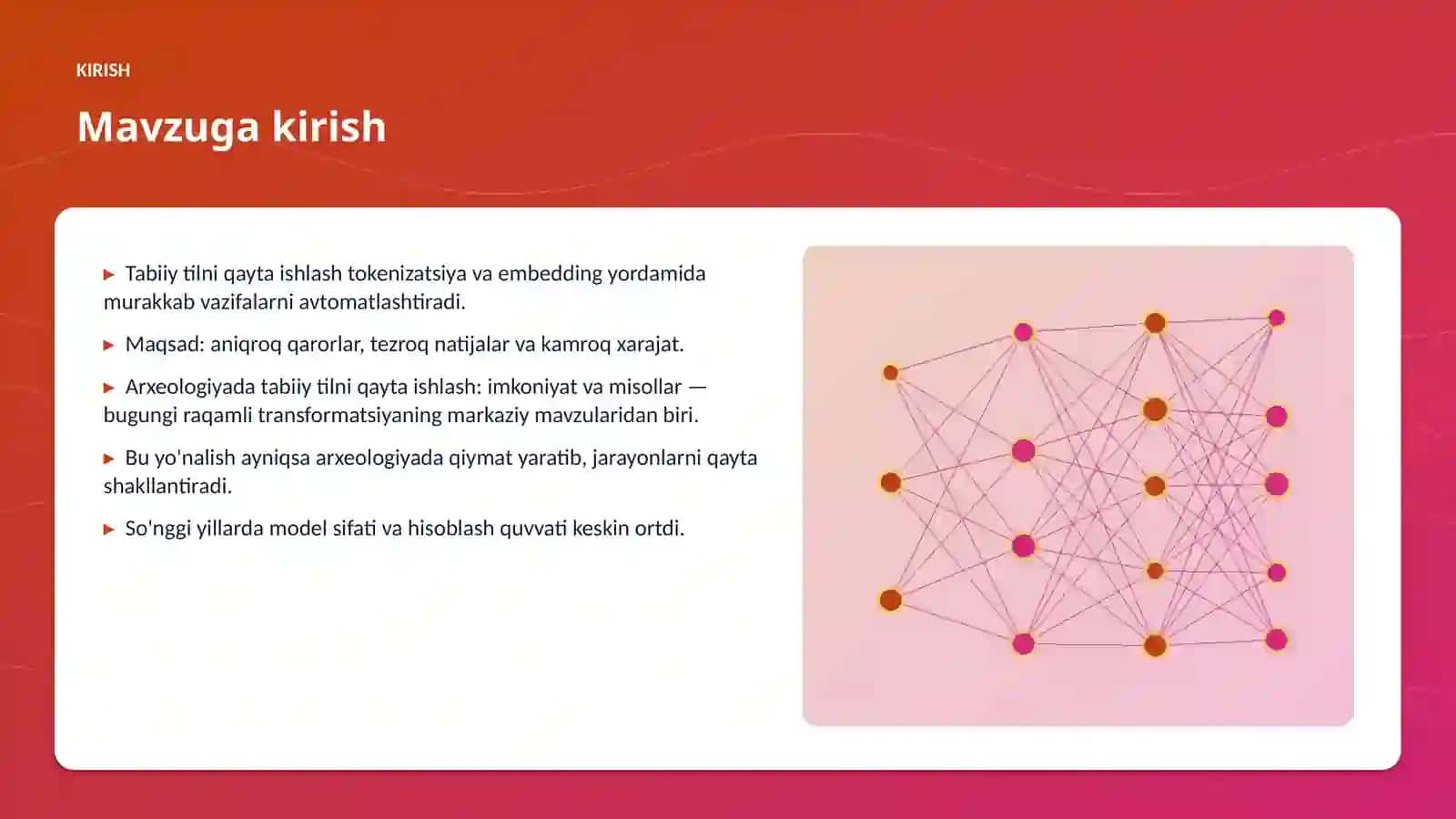 KIRISH

Mavzuga kirish

▶ Tabiiy tilni qayta ishlash tokenizatsiya va embedding yordamida murakkab vazifalarni avtomatlashtiradi.

▶ Maqsad: aniqroq qarorlar, tezroq natijalar va kamroq xarajat.

▶ Arxeologiyada tabiiy tilni qayta ishlash: imkoniyat va misollar — bugungi raqamli transformatsiyaning markaziy mavzularidan biri.

▶ Bu yo'nalish ayniqsa arxeologiyada qiymat yaratib, jarayonlarni qayta shakllantiradi.

▶ So'nggi yillarda model sifati va hisoblash quvvati keskin ortdi.